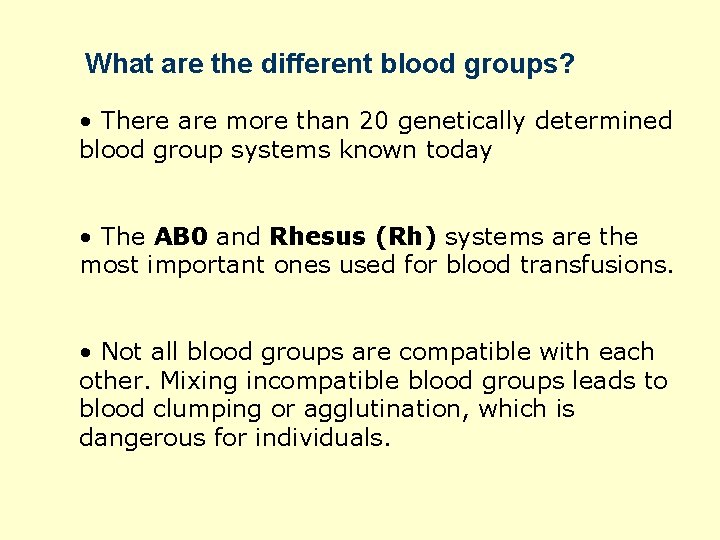 What are the different blood groups?

• There are more than 20 genetically determined blood group systems known today

• The AB0 and Rhesus (Rh) systems are the most important ones used for blood transfusions.

• Not all blood groups are compatible with each other. Mixing incompatible blood groups leads to blood clumping or agglutination, which is dangerous for individuals.